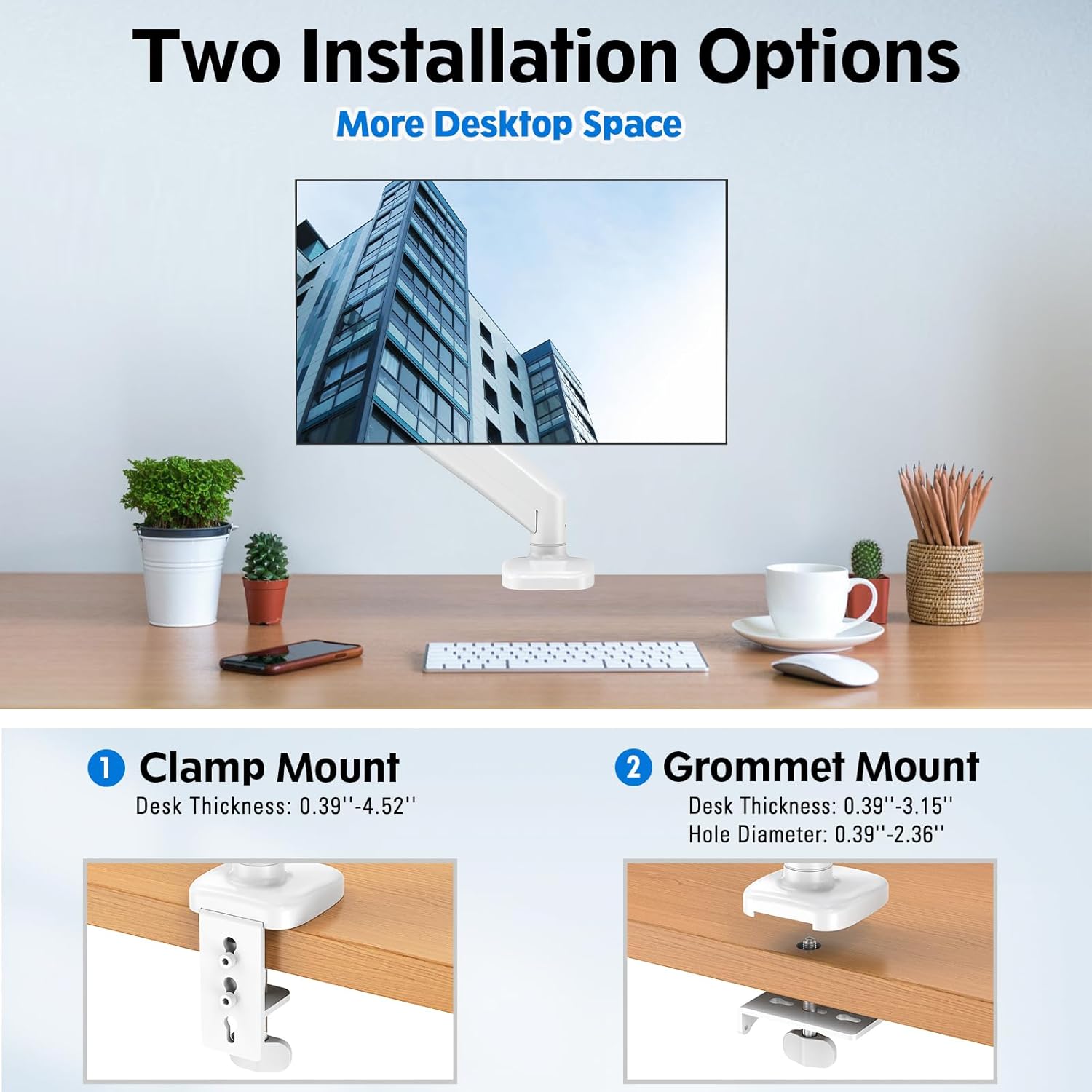 Two Installation Options

More Desktop Space

1 Clamp Mount
Desk Thickness: 0.39''-4.52''

2 Grommet Mount
Desk Thickness: 0.39''-3.15''
Hole Diameter: 0.39''-2.36''